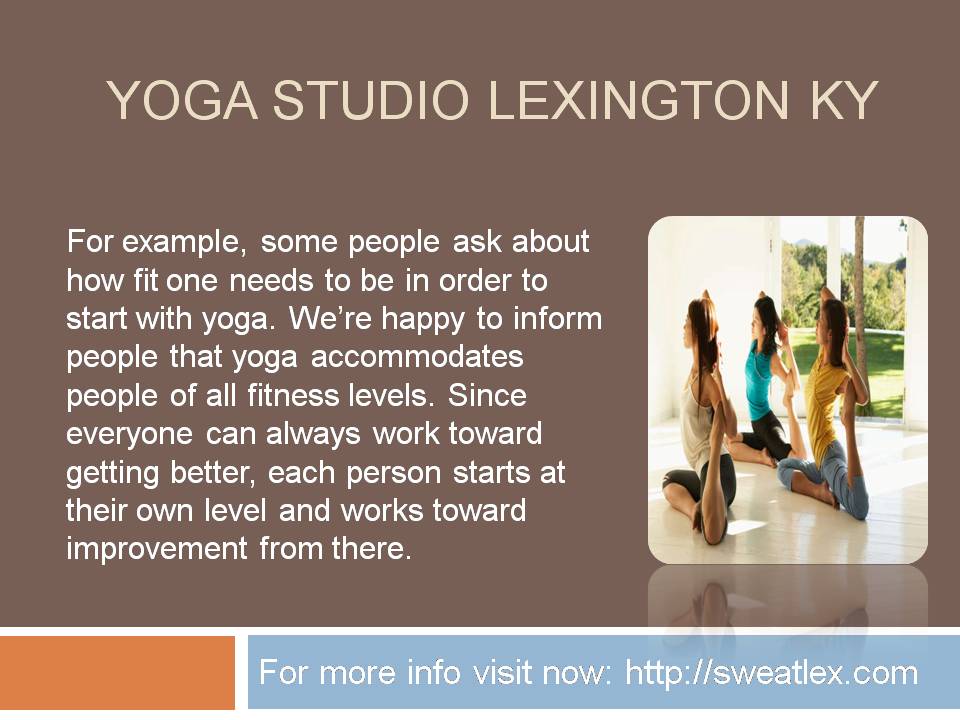 YOGA STUDIO LEXINGTON KY

For example, some people ask about how fit one needs to be in order to start with yoga. We're happy to inform people that yoga accommodates people of all fitness levels. Since everyone can always work toward getting better, each person starts at their own level and works toward improvement from there.

For more info visit now: http://sweatlex.com